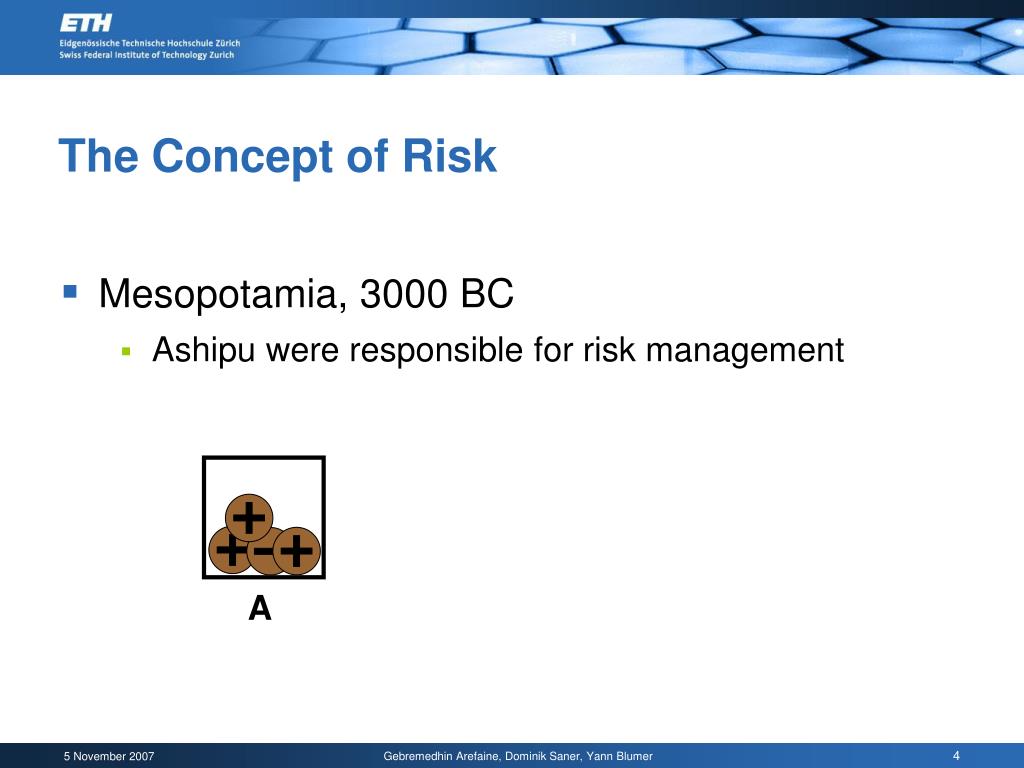 ETH
Eidgenössische Technische Hochschule Zürich
Swiss Federal Institute of Technology Zurich

The Concept of Risk

Mesopotamia, 3000 BC

Ashipu were responsible for risk management

+
+ - +

A

5 November 2007

Gebremedhin Arefaine, Dominik Saner, Yann Blumer

4